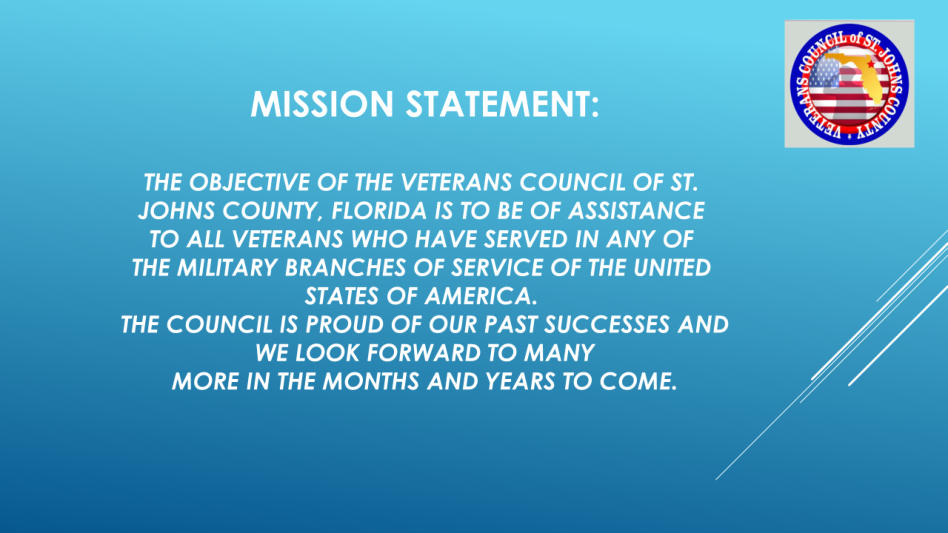 VETERANS COUNCIL of ST. JOHNS COUNTY

MISSION STATEMENT:

THE OBJECTIVE OF THE VETERANS COUNCIL OF ST. JOHNS COUNTY, FLORIDA IS TO BE OF ASSISTANCE TO ALL VETERANS WHO HAVE SERVED IN ANY OF THE MILITARY BRANCHES OF SERVICE OF THE UNITED STATES OF AMERICA.
THE COUNCIL IS PROUD OF OUR PAST SUCCESSES AND WE LOOK FORWARD TO MANY MORE IN THE MONTHS AND YEARS TO COME.